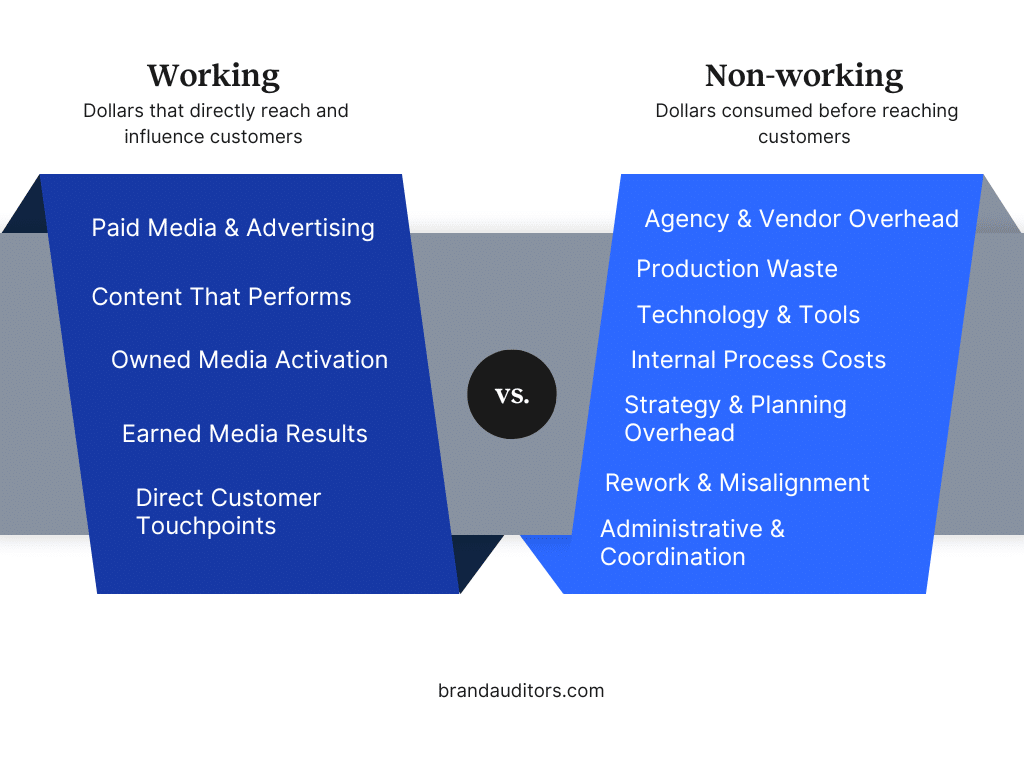 Working
Dollars that directly reach and influence customers

Paid Media & Advertising

Content That Performs

Owned Media Activation

Earned Media Results

Direct Customer Touchpoints

vs.

Non-working
Dollars consumed before reaching customers

Agency & Vendor Overhead

Production Waste

Technology & Tools

Internal Process Costs

Strategy & Planning Overhead

Rework & Misalignment

Administrative & Coordination

brandauditors.com